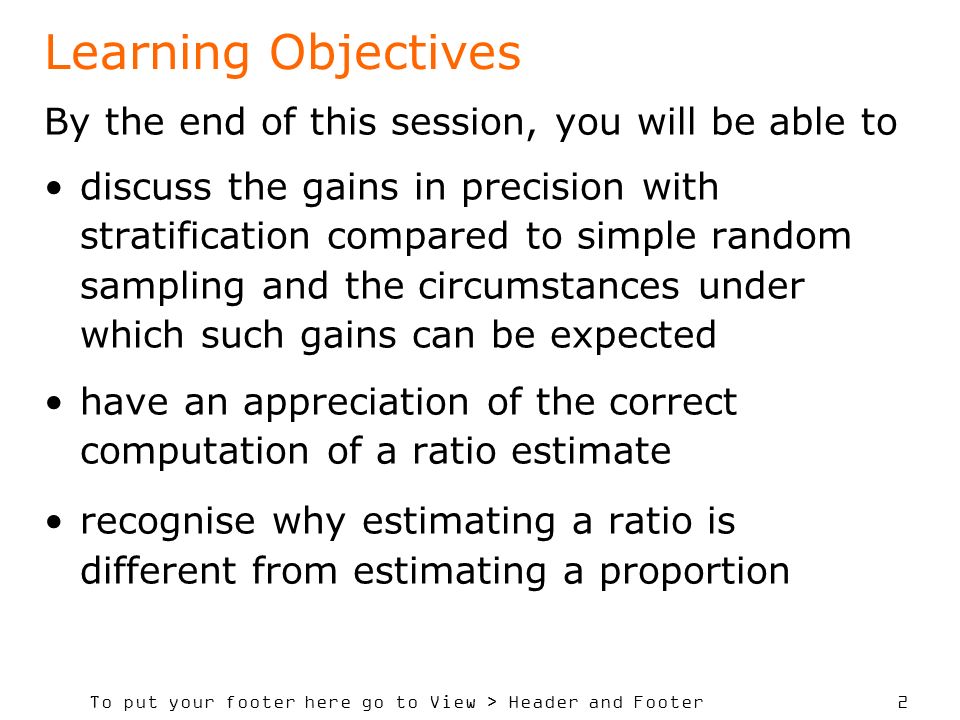 Learning Objectives

By the end of this session, you will be able to

• discuss the gains in precision with stratification compared to simple random sampling and the circumstances under which such gains can be expected

• have an appreciation of the correct computation of a ratio estimate

• recognise why estimating a ratio is different from estimating a proportion

To put your footer here go to View > Header and Footer

2